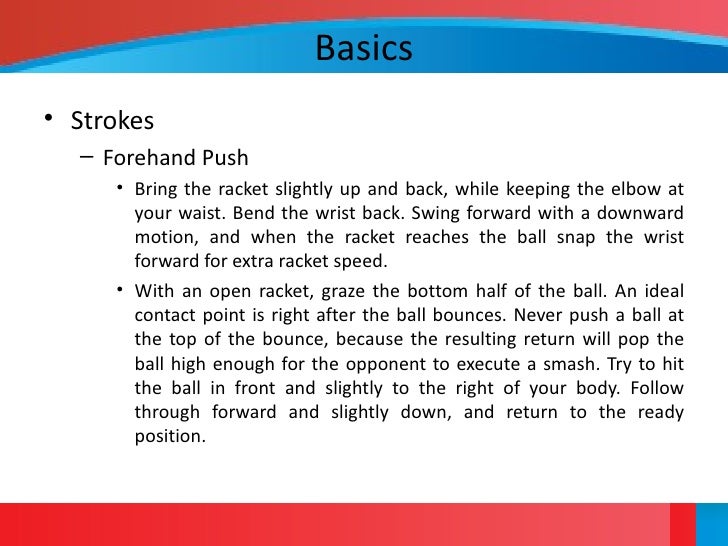 Basics

• Strokes

– Forehand Push

• Bring the racket slightly up and back, while keeping the elbow at your waist. Bend the wrist back. Swing forward with a downward motion, and when the racket reaches the ball snap the wrist forward for extra racket speed.

• With an open racket, graze the bottom half of the ball. An ideal contact point is right after the ball bounces. Never push a ball at the top of the bounce, because the resulting return will pop the ball high enough for the opponent to execute a smash. Try to hit the ball in front and slightly to the right of your body. Follow through forward and slightly down, and return to the ready position.